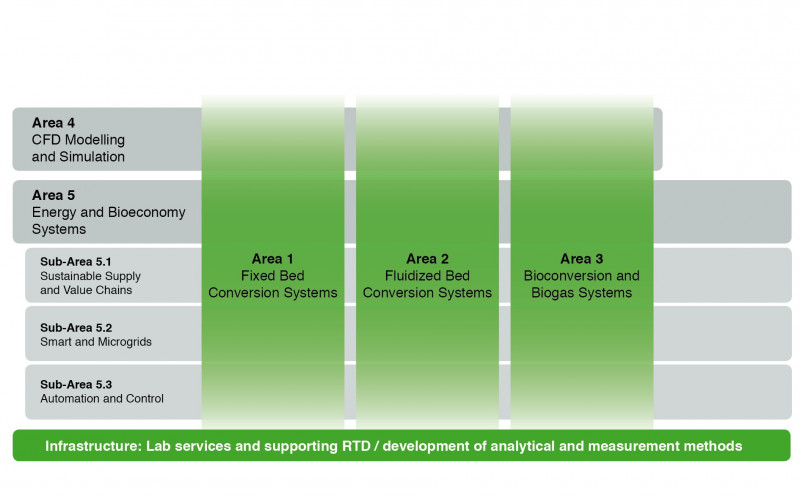 Area 4
CFD Modelling and Simulation

Area 5
Energy and Bioeconomy Systems

Sub-Area 5.1
Sustainable Supply and Value Chains

Sub-Area 5.2
Smart and Microgrids

Sub-Area 5.3
Automation and Control

Area 1
Fixed Bed Conversion Systems

Area 2
Fluidized Bed Conversion Systems

Area 3
Bioconversion and Biogas Systems

Infrastructure: Lab services and supporting RTD / development of analytical and measurement methods